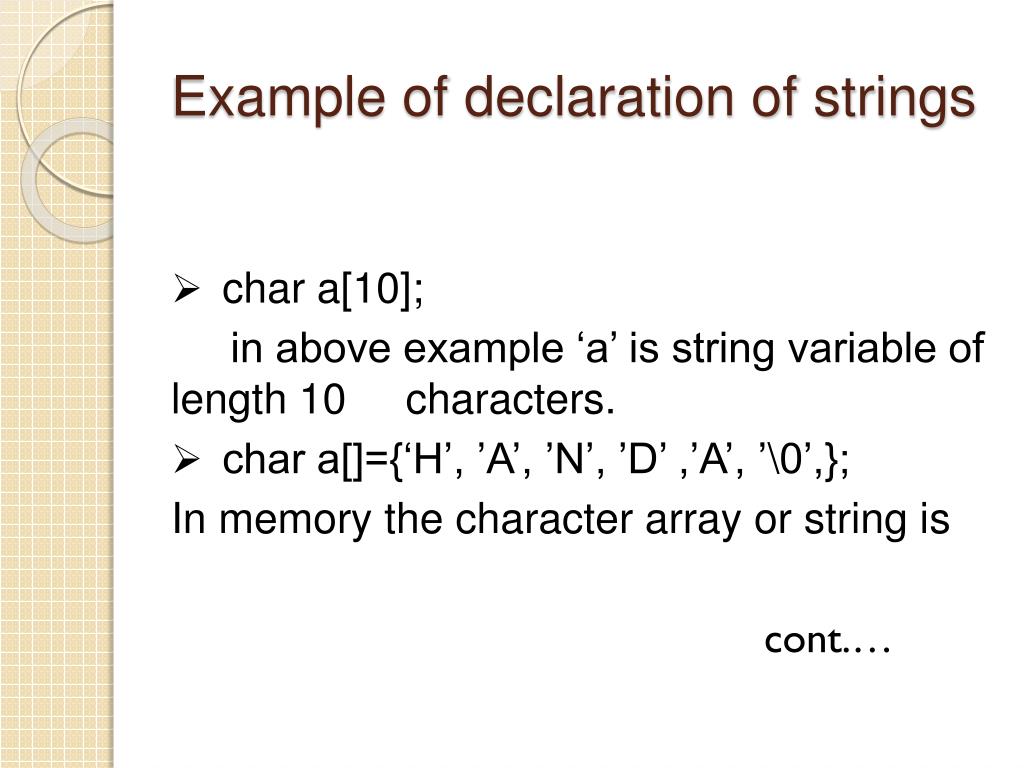 Example of declaration of strings

➢ char a[10];

in above example ‘a’ is string variable of length 10 characters.

➢ char a[]={‘H’, ’A’, ’N’, ’D’ ,’A’, ’\0’,};

In memory the character array or string is

cont.…